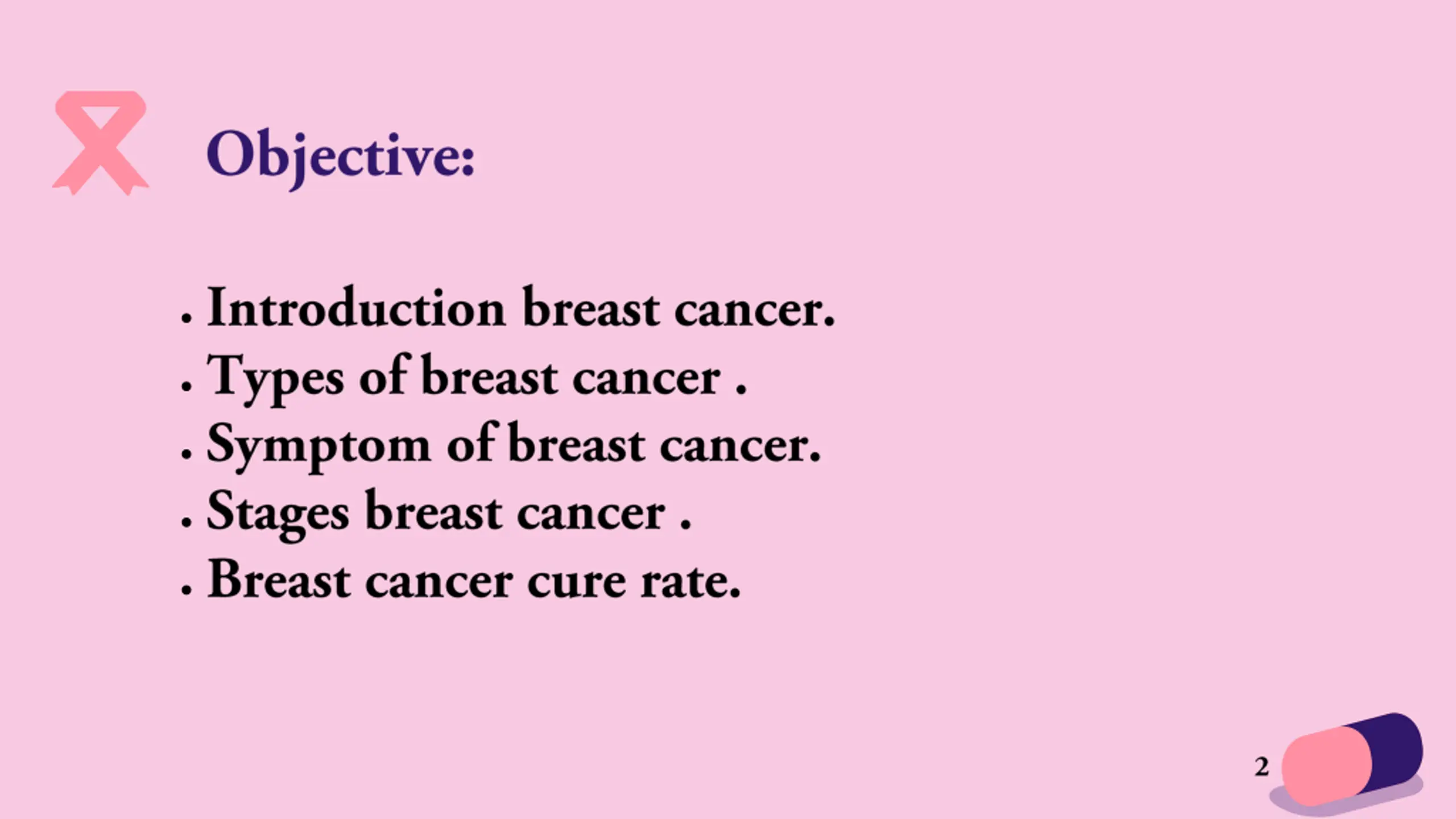 Objective:

. Introduction breast cancer.
. Types of breast cancer .
. Symptom of breast cancer.
. Stages breast cancer .
. Breast cancer cure rate.

2